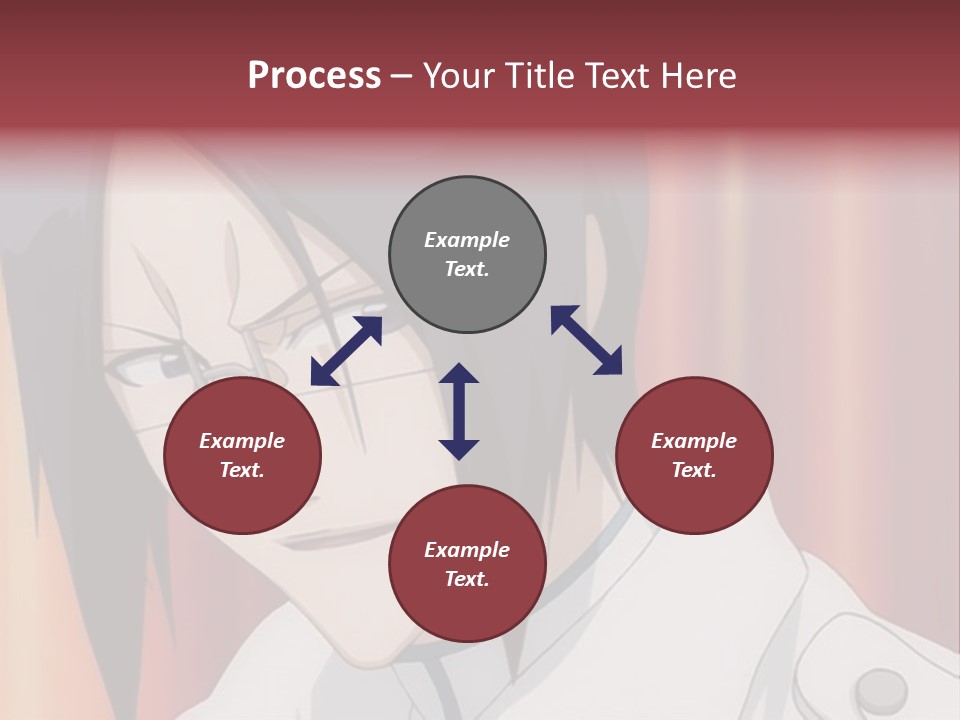 Process – Your Title Text Here

Example Text.

Example Text.

Example Text.

Example Text.